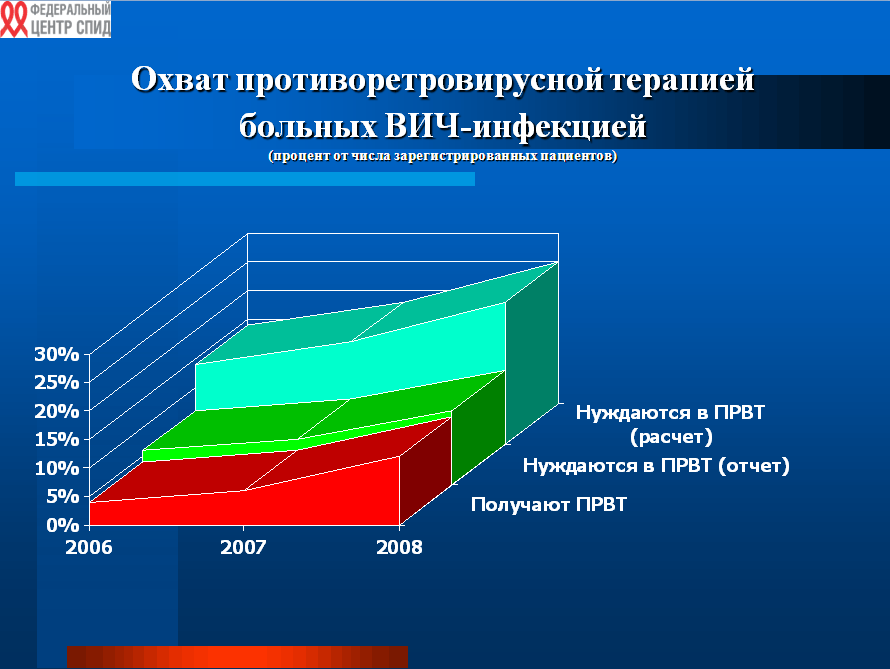 ФЕДЕРАЛЬНЫЙ ЦЕНТР СПИД

Охват противоретровирусной терапией больных ВИЧ-инфекцией
(процент от числа зарегистрированных пациентов)

30%
25%
20%
15%
10%
5%
0%
2006
2007
2008

Нуждаются в ПРВТ (расчет)
Нуждаются в ПРВТ (отчет)
Получают ПРВТ